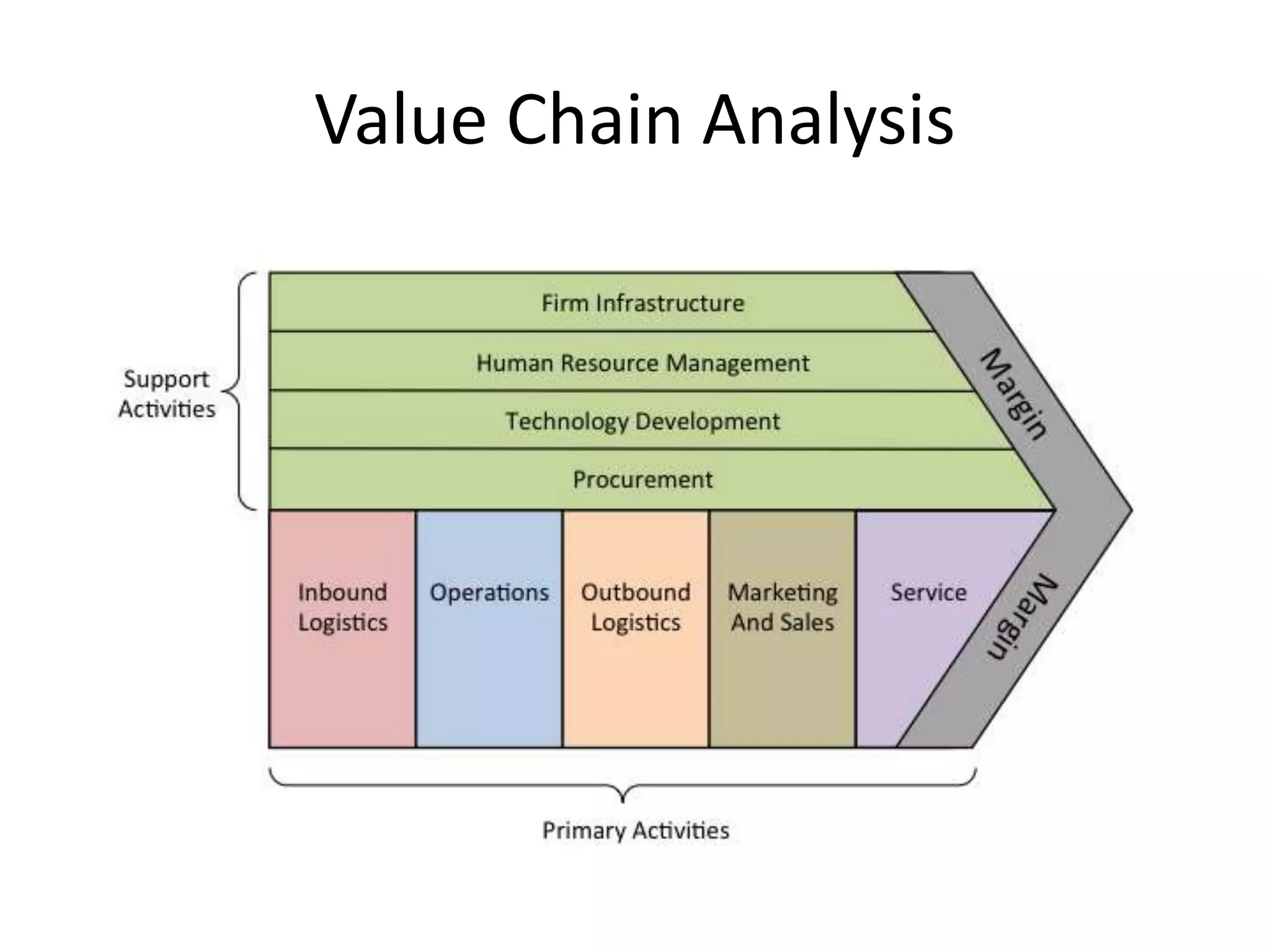 Value Chain Analysis

Support Activities

Firm Infrastructure

Human Resource Management

Technology Development

Procurement

Margin

Inbound Logistics

Operations

Outbound Logistics

Marketing And Sales

Service

Margin

Primary Activities